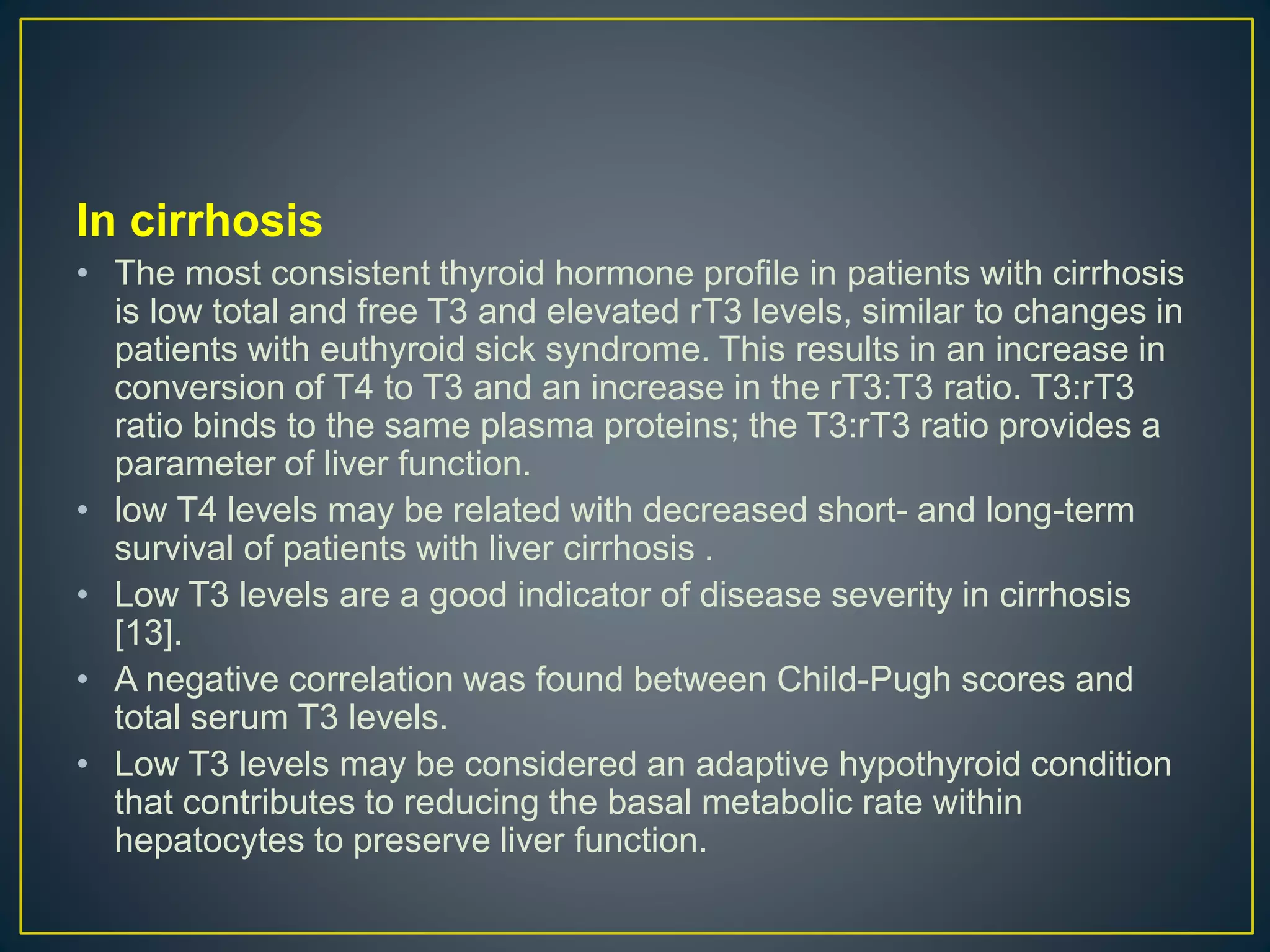 In cirrhosis

• The most consistent thyroid hormone profile in patients with cirrhosis is low total and free T3 and elevated rT3 levels, similar to changes in patients with euthyroid sick syndrome. This results in an increase in conversion of T4 to T3 and an increase in the rT3:T3 ratio. T3:rT3 ratio binds to the same plasma proteins; the T3:rT3 ratio provides a parameter of liver function.
• low T4 levels may be related with decreased short- and long-term survival of patients with liver cirrhosis .
• Low T3 levels are a good indicator of disease severity in cirrhosis [13].
• A negative correlation was found between Child-Pugh scores and total serum T3 levels.
• Low T3 levels may be considered an adaptive hypothyroid condition that contributes to reducing the basal metabolic rate within hepatocytes to preserve liver function.